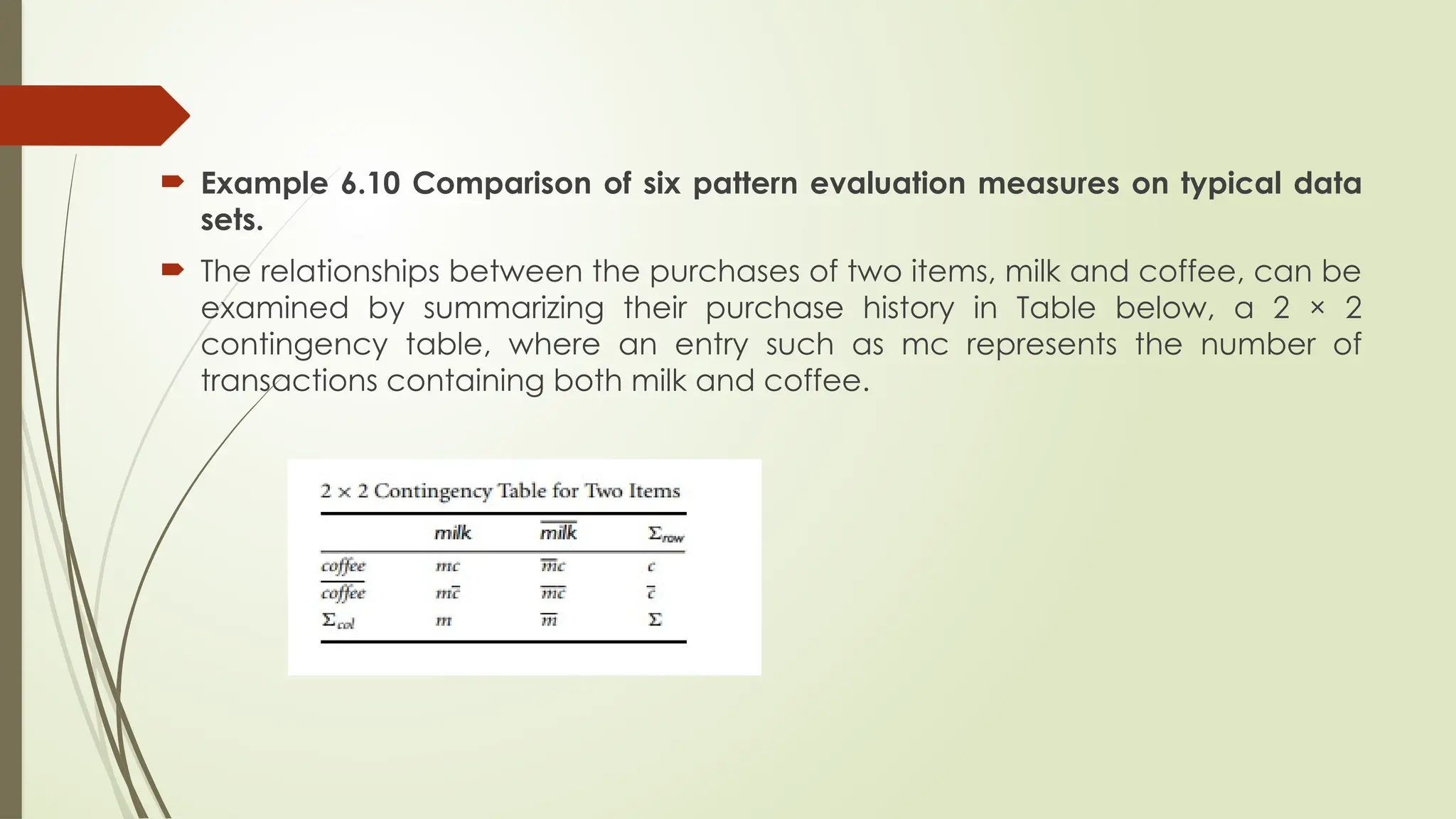 Example 6.10 Comparison of six pattern evaluation measures on typical data sets.

The relationships between the purchases of two items, milk and coffee, can be examined by summarizing their purchase history in Table below, a 2 × 2 contingency table, where an entry such as mc represents the number of transactions containing both milk and coffee.

2 × 2 Contingency Table for Two Items

| | milk | $\overline{milk}$ | $\Sigma_{row}$ |
|---|---|---|---|
| coffee | $mc$ | $\overline{m}c$ | $c$ |
| $\overline{coffee}$ | $m\overline{c}$ | $\overline{mc}$ | $\overline{c}$ |
| $\Sigma_{col}$ | $m$ | $\overline{m}$ | $\Sigma$ |